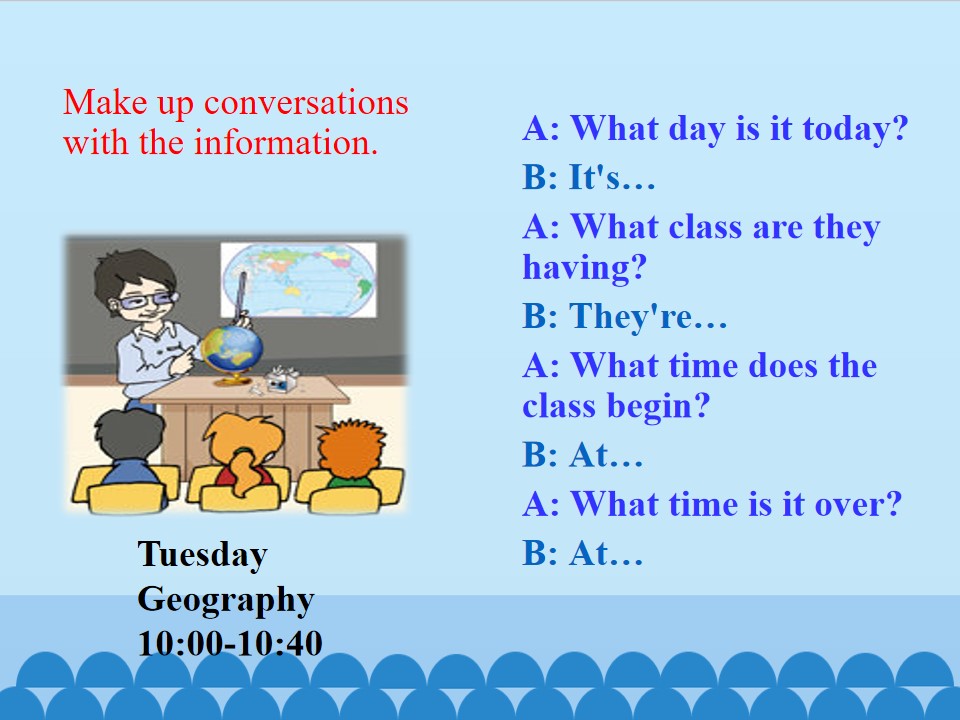 Make up conversations with the information.

Tuesday
Geography
10:00-10:40

A: What day is it today?
B: It's…
A: What class are they having?
B: They're…
A: What time does the class begin?
B: At…
A: What time is it over?
B: At…